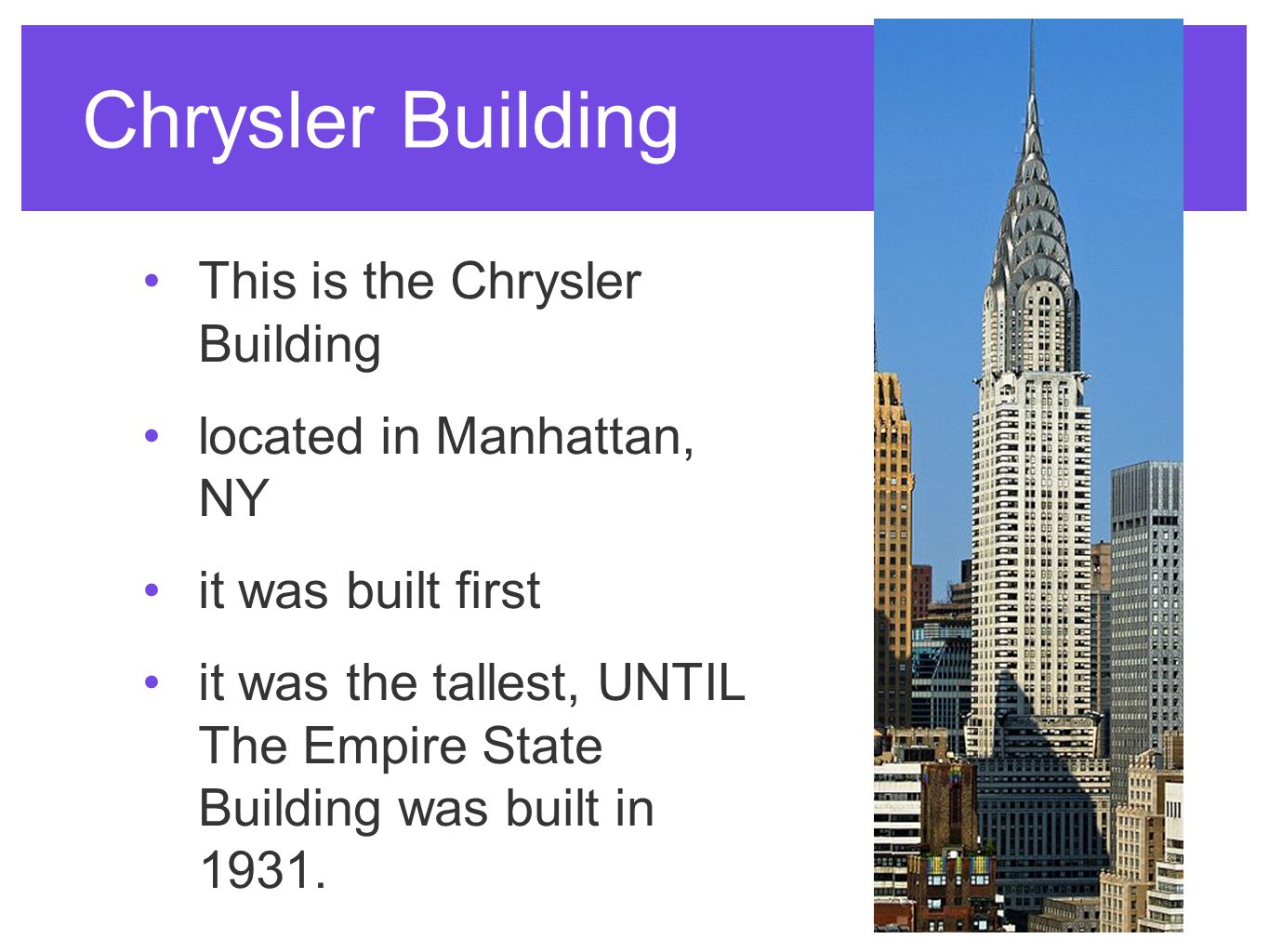 Chrysler Building

• This is the Chrysler Building

• located in Manhattan, NY

• it was built first

• it was the tallest, UNTIL The Empire State Building was built in 1931.